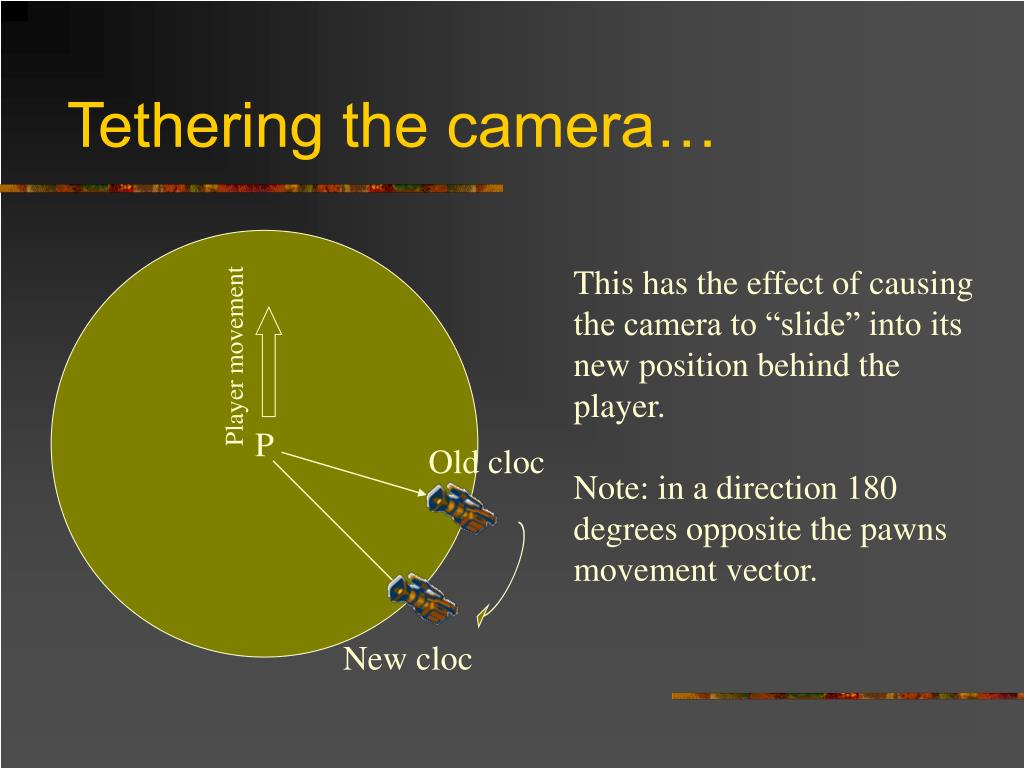 Tethering the camera…

Player movement

P

Old cloc

New cloc

This has the effect of causing the camera to “slide” into its new position behind the player.

Note: in a direction 180 degrees opposite the pawns movement vector.